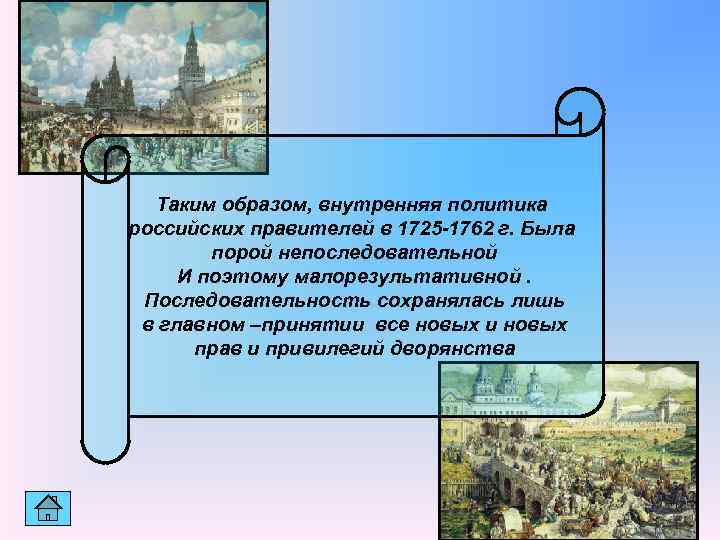 Таким образом, внутренняя политика российских правителей в 1725-1762 г. Была порой непоследовательной
И поэтому малорезультативной .
Последовательность сохранялась лишь в главном –принятии все новых и новых прав и привилегий дворянства